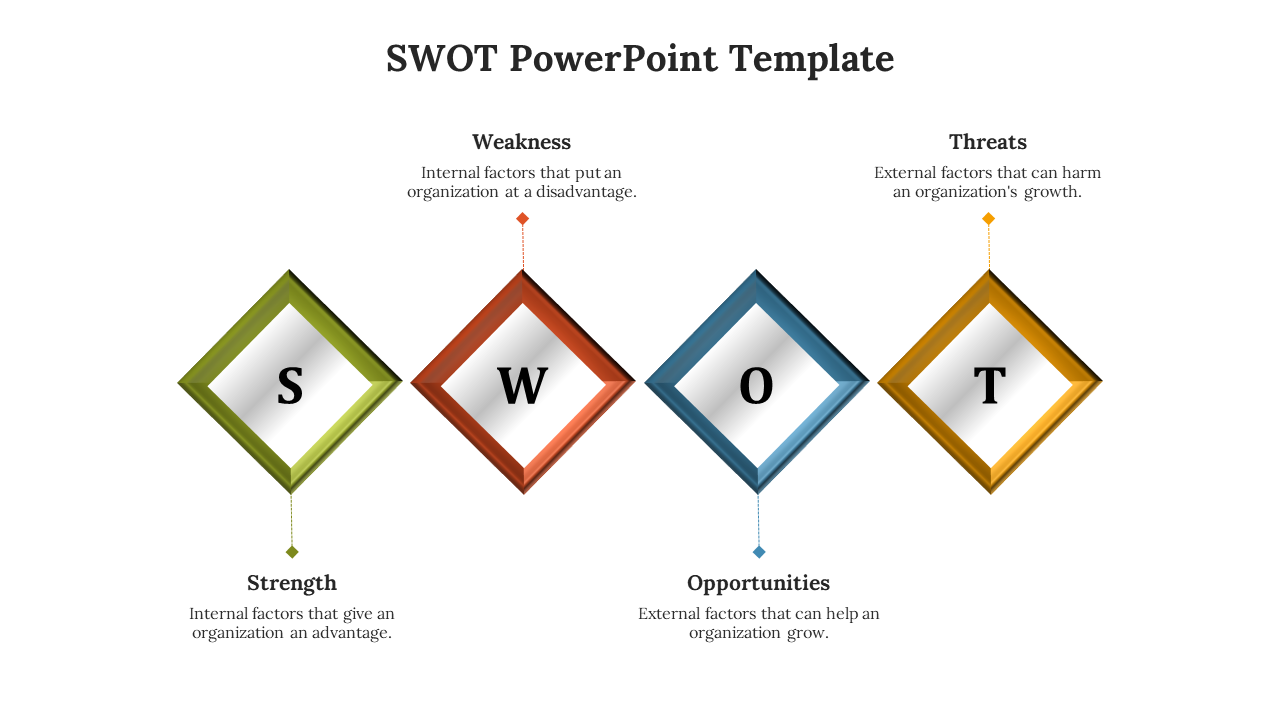 SWOT PowerPoint Template

Weakness
Internal factors that put an organization at a disadvantage.

Threats
External factors that can harm an organization's growth.

S

W

O

T

Strength
Internal factors that give an organization an advantage.

Opportunities
External factors that can help an organization grow.